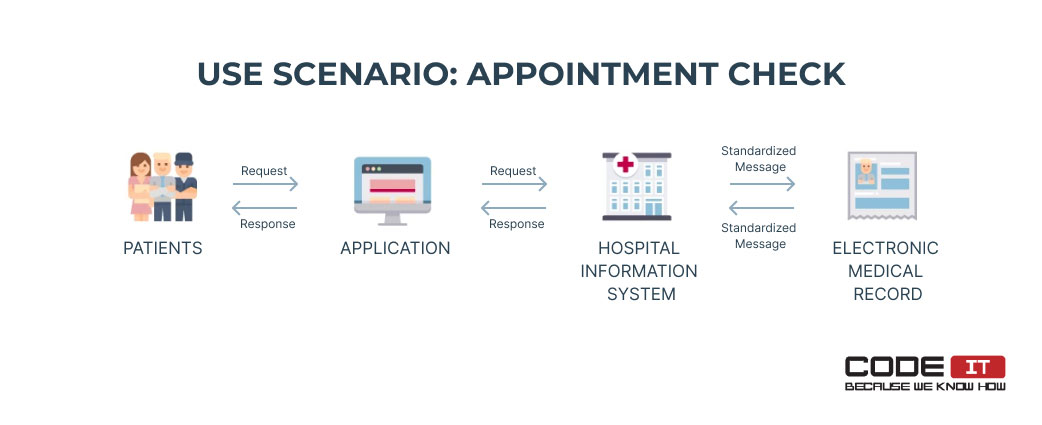 USE SCENARIO: APPOINTMENT CHECK

PATIENTS

Request

Response

APPLICATION

Request

Response

HOSPITAL INFORMATION SYSTEM

Standardized Message

Standardized Message

ELECTRONIC MEDICAL RECORD

CODE IT
BECAUSE WE KNOW HOW